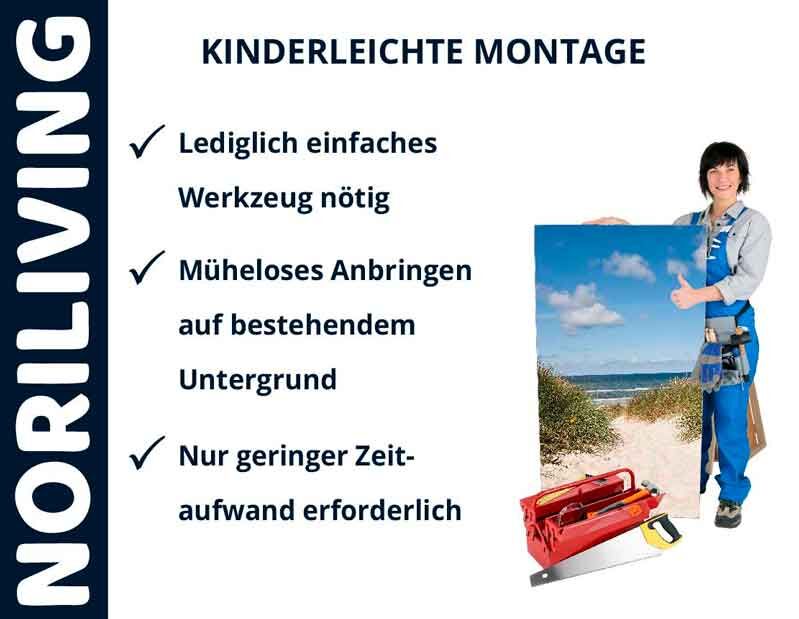 NORILIVING

KINDERLEICHTE MONTAGE

✓ Lediglich einfaches Werkzeug nötig

✓ Müheloses Anbringen auf bestehendem Untergrund

✓ Nur geringer Zeitaufwand erforderlich